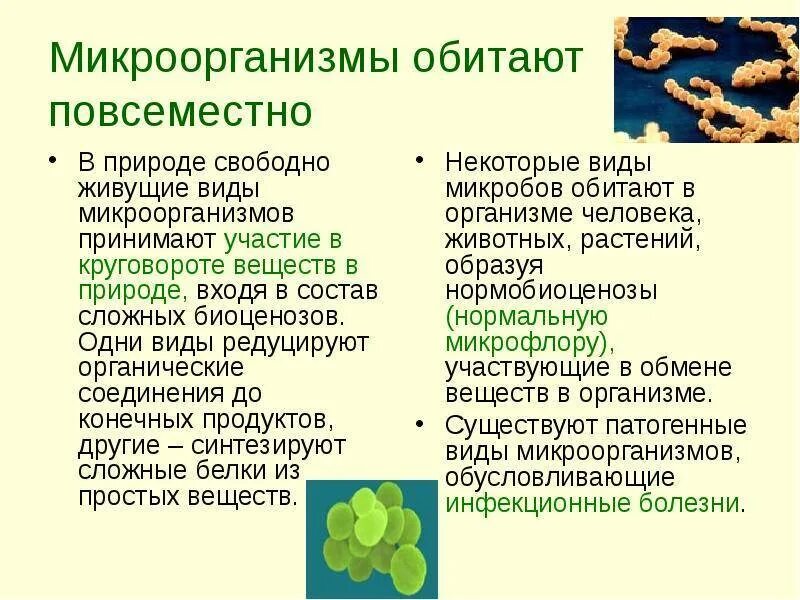 Микроорганизмы обитают повсеместно

• В природе свободно живущие виды микроорганизмов принимают участие в круговороте веществ в природе, входя в состав сложных биоценозов. Одни виды редуцируют органические соединения до конечных продуктов, другие – синтезируют сложные белки из простых веществ.

• Некоторые виды микробов обитают в организме человека, животных, растений, образуя нормобиоценозы (нормальную микрофлору), участвующие в обмене веществ в организме.

• Существуют патогенные виды микроорганизмов, обусловливающие инфекционные болезни.